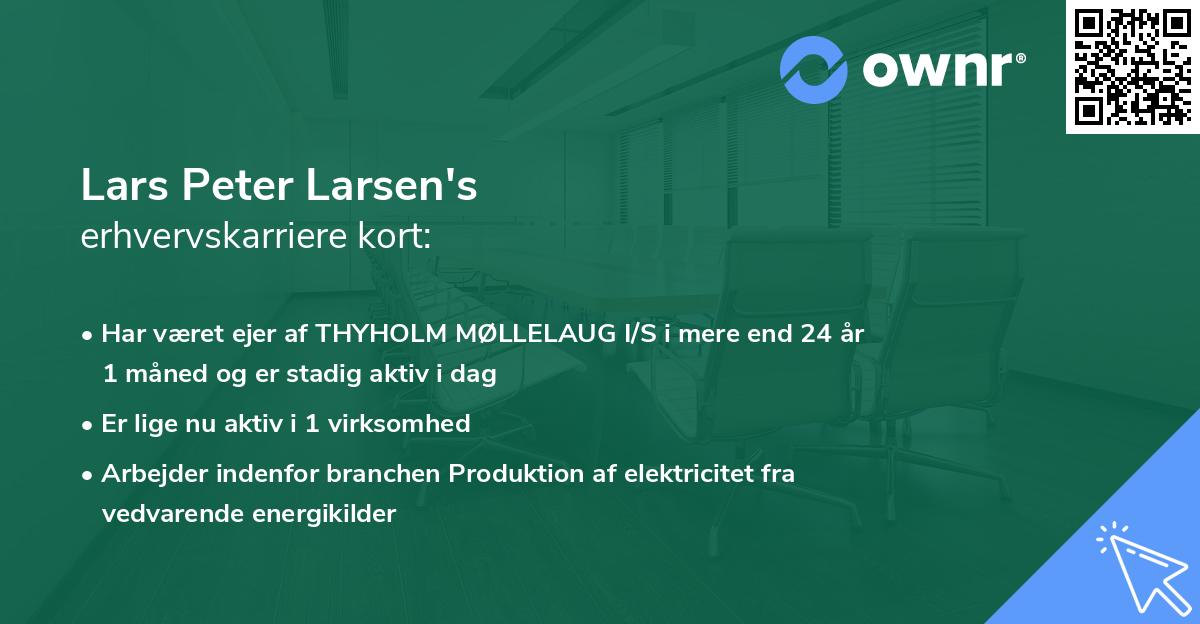 ownr®

Lars Peter Larsen's
erhvervskarriere kort:

• Har været ejer af THYHOLM MØLLELAUG I/S i mere end 24 år 1 måned og er stadig aktiv i dag

• Er lige nu aktiv i 1 virksomhed

• Arbejder indenfor branchen Produktion af elektricitet fra vedvarende energikilder